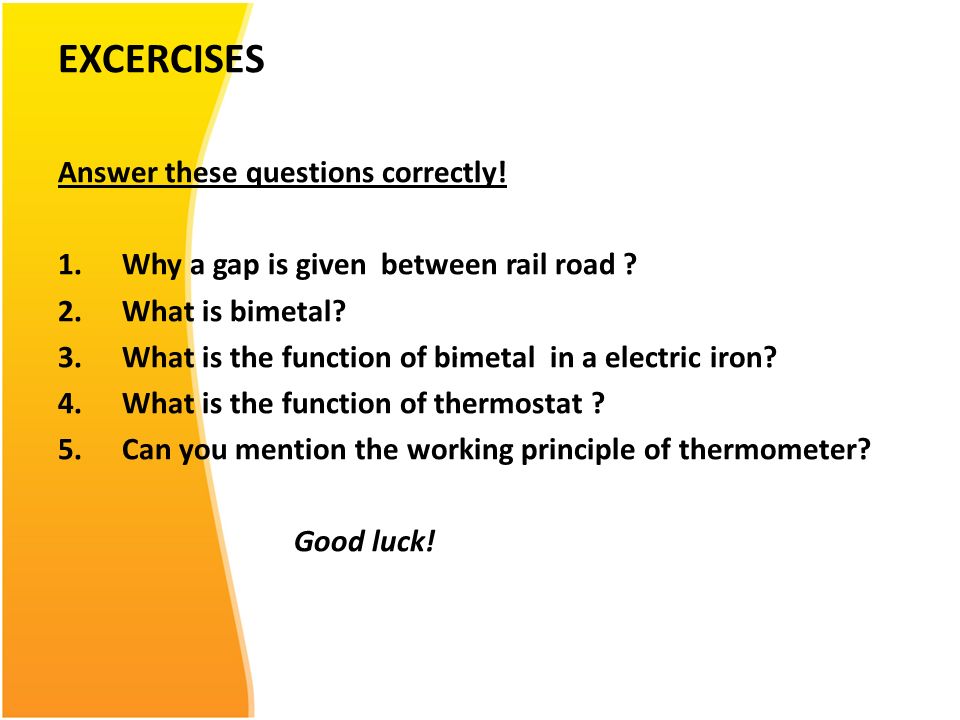 EXCERCISES

Answer these questions correctly!

1. Why a gap is given between rail road ?
2. What is bimetal?
3. What is the function of bimetal in a electric iron?
4. What is the function of thermostat ?
5. Can you mention the working principle of thermometer?

Good luck!